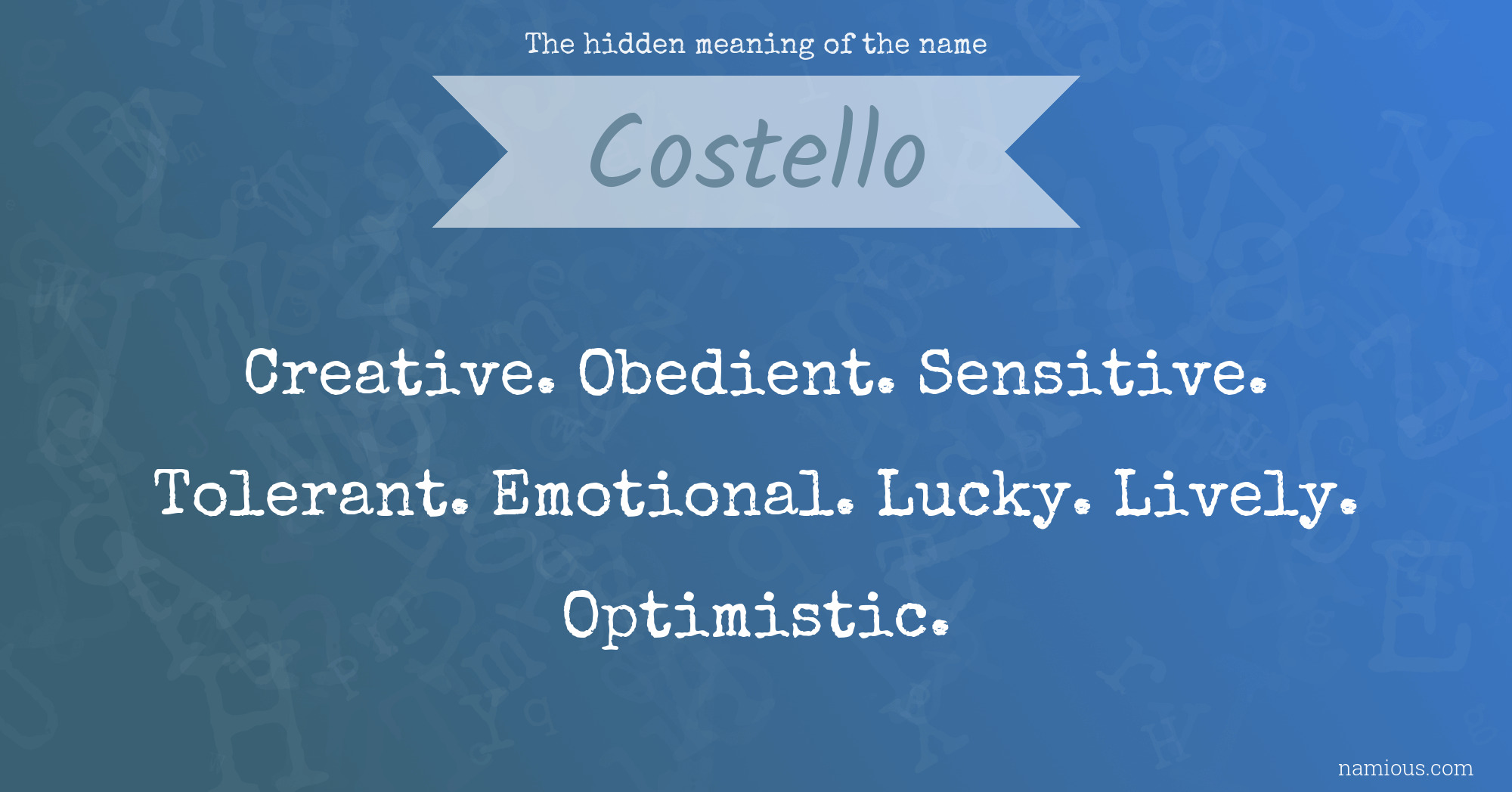 The hidden meaning of the name

Costello

Creative. Obedient. Sensitive. Tolerant. Emotional. Lucky. Lively. Optimistic.

namious.com